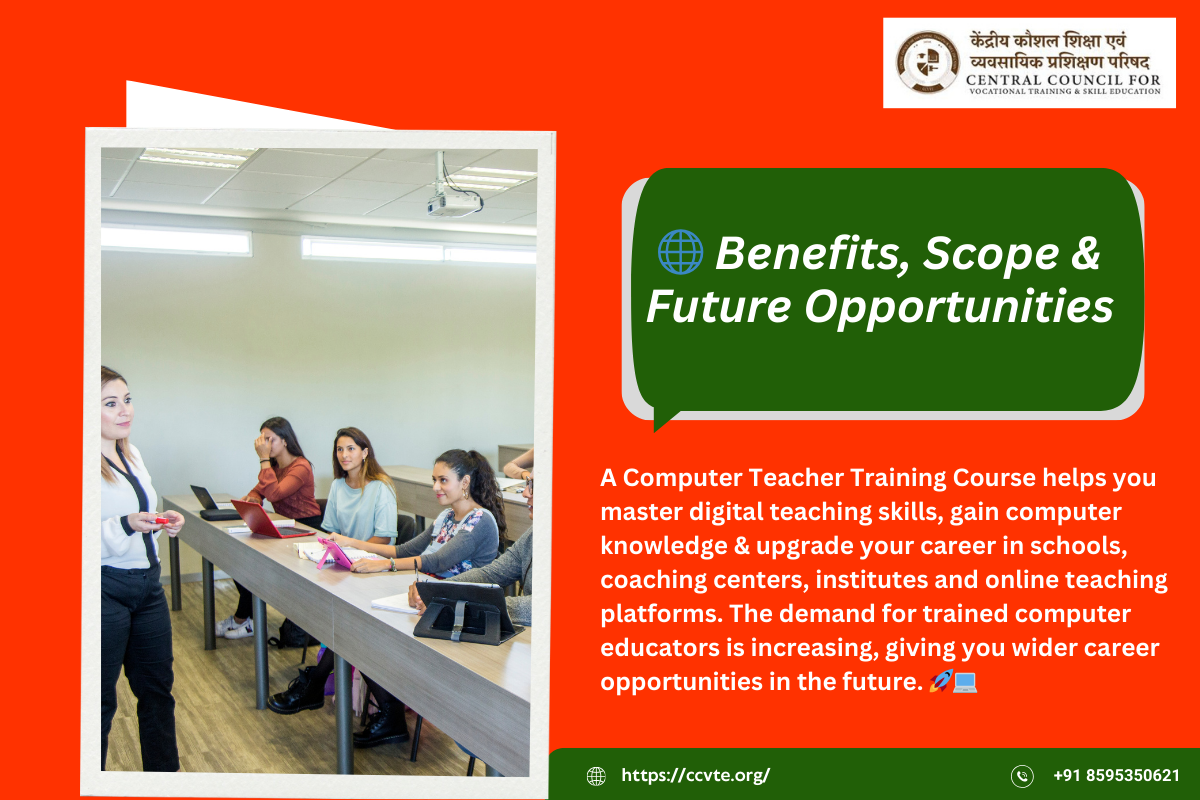 केंद्रीय कौशल शिक्षा एवं व्यवसायिक प्रशिक्षण परिषद
CENTRAL COUNCIL FOR
VOCATIONAL TRAINING & SKILL EDUCATION

🌐 Benefits, Scope & Future Opportunities

A Computer Teacher Training Course helps you master digital teaching skills, gain computer knowledge & upgrade your career in schools, coaching centers, institutes and online teaching platforms. The demand for trained computer educators is increasing, giving you wider career opportunities in the future. 🚀💻

https://ccvte.org/

+91 8595350621